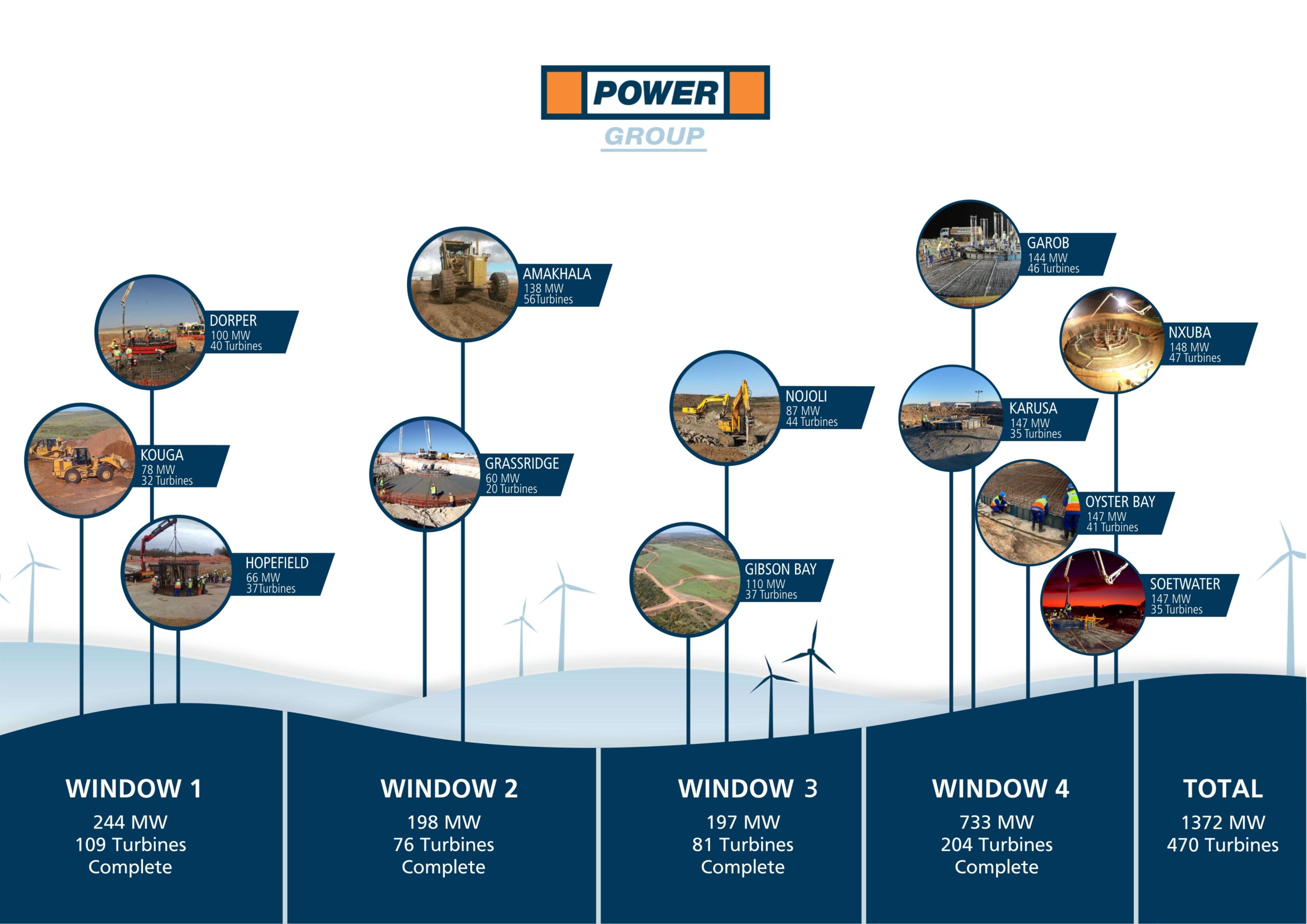 POWER
GROUP

DORPER
100 MW
40 Turbines

KOUGA
78 MW
32 Turbines

HOPEFIELD
66 MW
37Turbines

AMAKHALA
138 MW
56Turbines

GRASSRIDGE
60 MW
20 Turbines

NOJOLI
87 MW
44 Turbines

GIBSON BAY
110 MW
37 Turbines

GAROB
144 MW
46 Turbines

NXUBA
148 MW
47 Turbines

KARUSA
147 MW
35 Turbines

OYSTER BAY
147 MW
41 Turbines

SOETWATER
147 MW
35 Turbines

WINDOW 1
244 MW
109 Turbines
Complete

WINDOW 2
198 MW
76 Turbines
Complete

WINDOW 3
197 MW
81 Turbines
Complete

WINDOW 4
733 MW
204 Turbines
Complete

TOTAL
1372 MW
470 Turbines